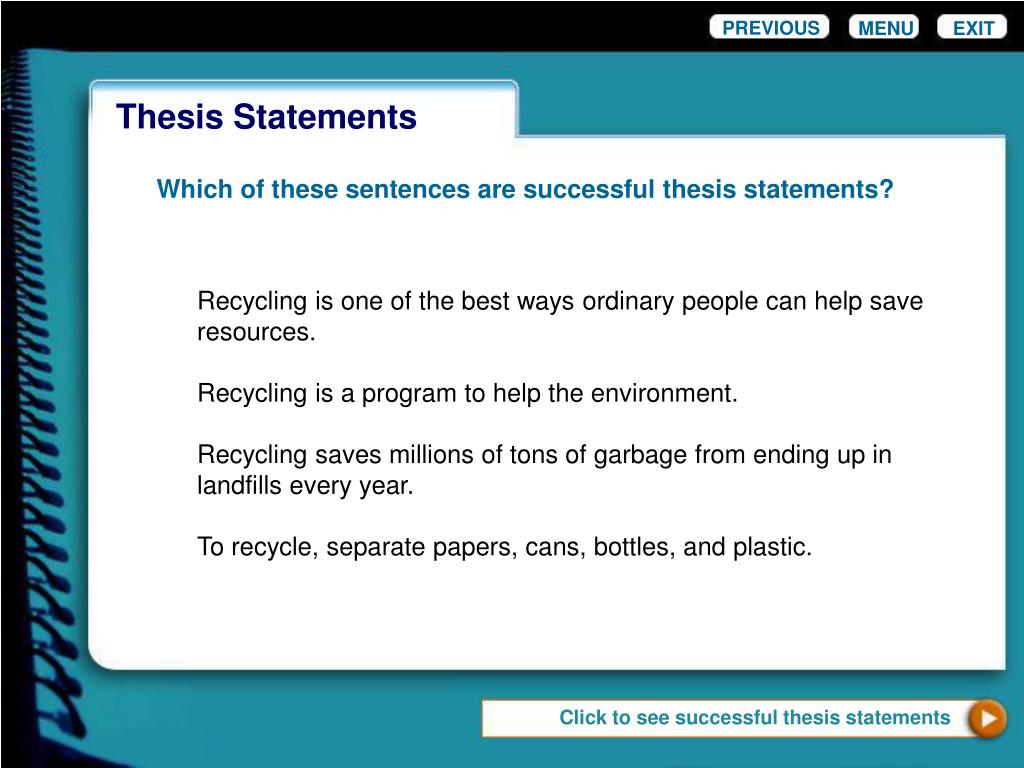 PREVIOUS MENU EXIT

Thesis Statements

Which of these sentences are successful thesis statements?

Recycling is one of the best ways ordinary people can help save resources.

Recycling is a program to help the environment.

Recycling saves millions of tons of garbage from ending up in landfills every year.

To recycle, separate papers, cans, bottles, and plastic.

Click to see successful thesis statements